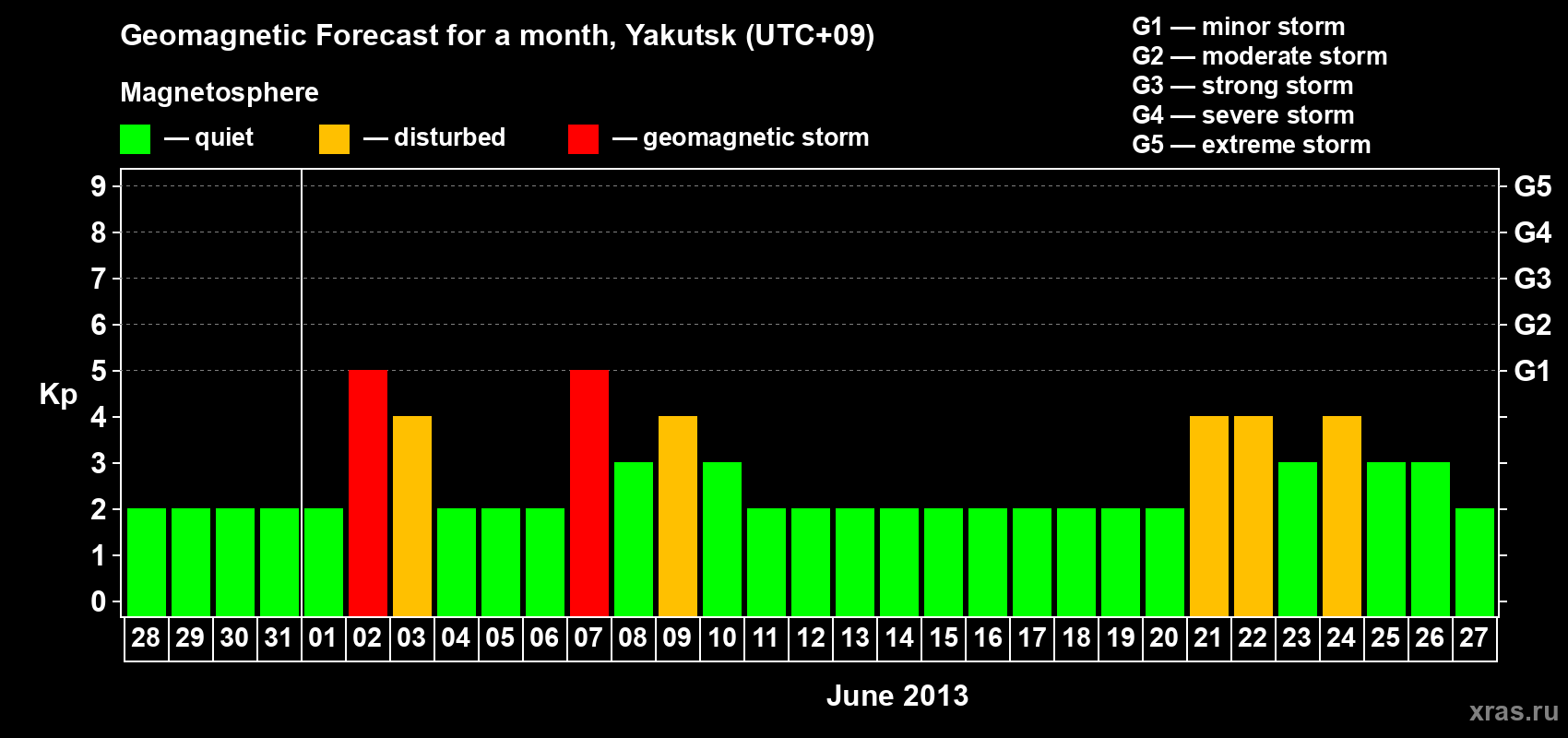 Geomagnetic Forecast for a month, Yakutsk (UTC+09)

Magnetosphere

— quiet — disturbed — geomagnetic storm

G1 — minor storm
G2 — moderate storm
G3 — strong storm
G4 — severe storm
G5 — extreme storm

Kp

9 8 7 6 5 4 3 2 1 0

G5 G4 G3 G2 G1

28 29 30 31 01 02 03 04 05 06 07 08 09 10 11 12 13 14 15 16 17 18 19 20 21 22 23 24 25 26 27

June 2013

xras.ru